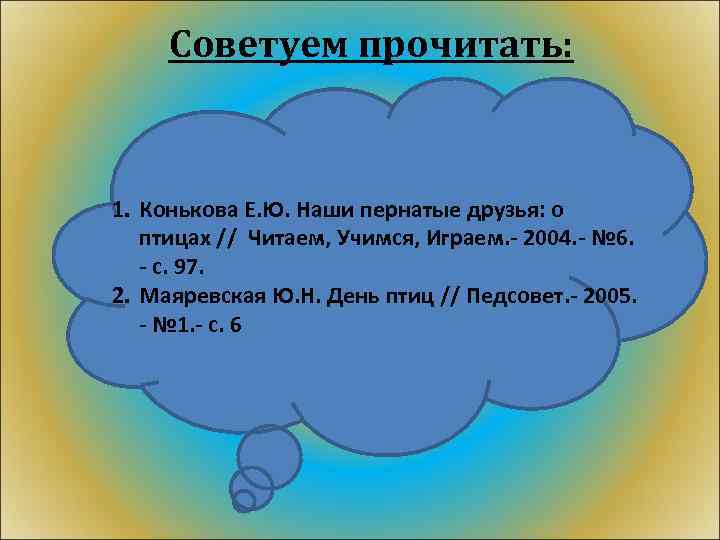 Советуем прочитать:

1. Конькова Е.Ю. Наши пернатые друзья: о птицах // Читаем, Учимся, Играем.- 2004.- №6. - с. 97.
2. Маяревская Ю.Н. День птиц // Педсовет.- 2005. - №1.- с. 6